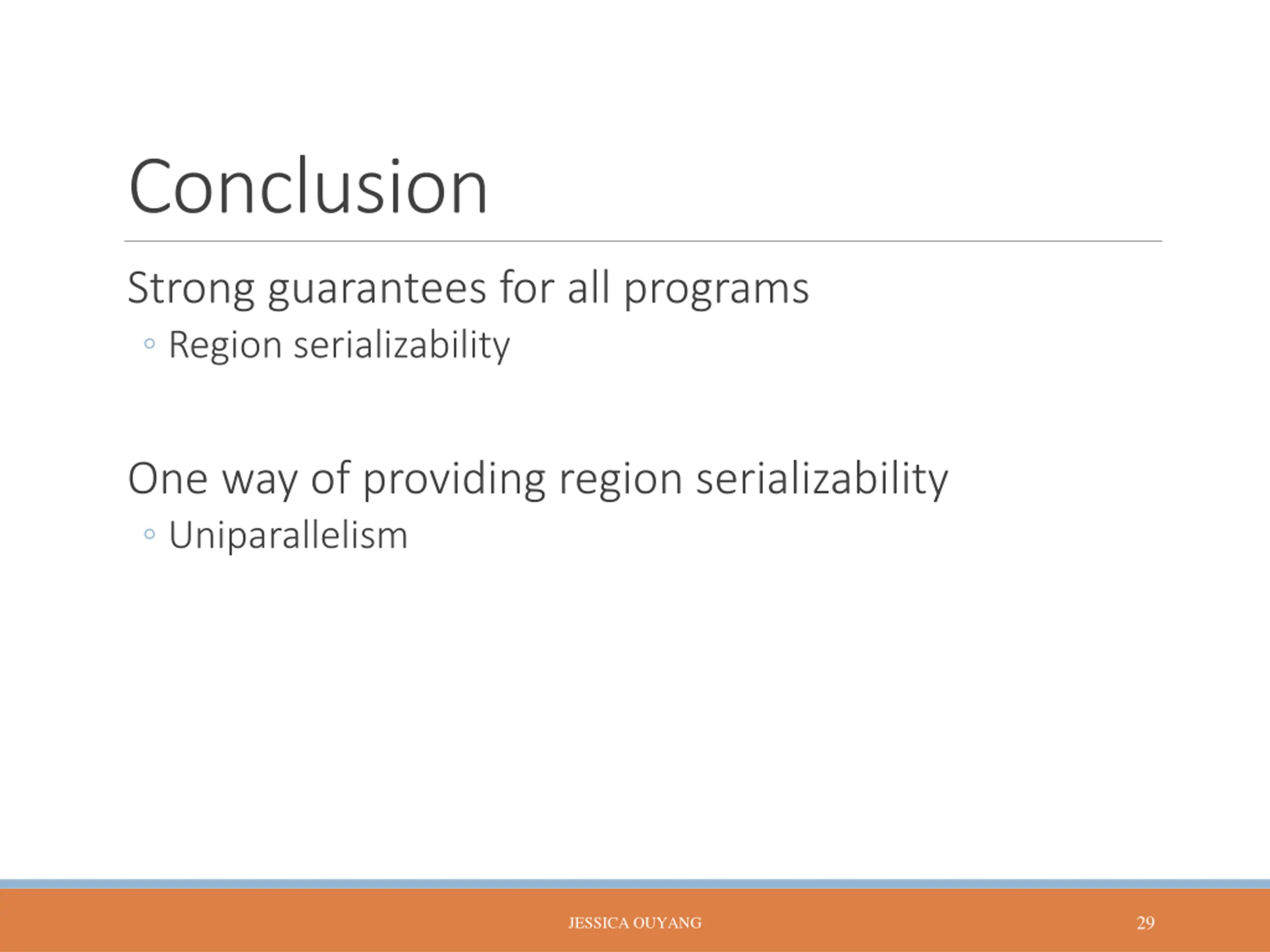 Conclusion

Strong guarantees for all programs
◦ Region serializability

One way of providing region serializability
◦ Uniparallelism

JESSICA OUYANG

29